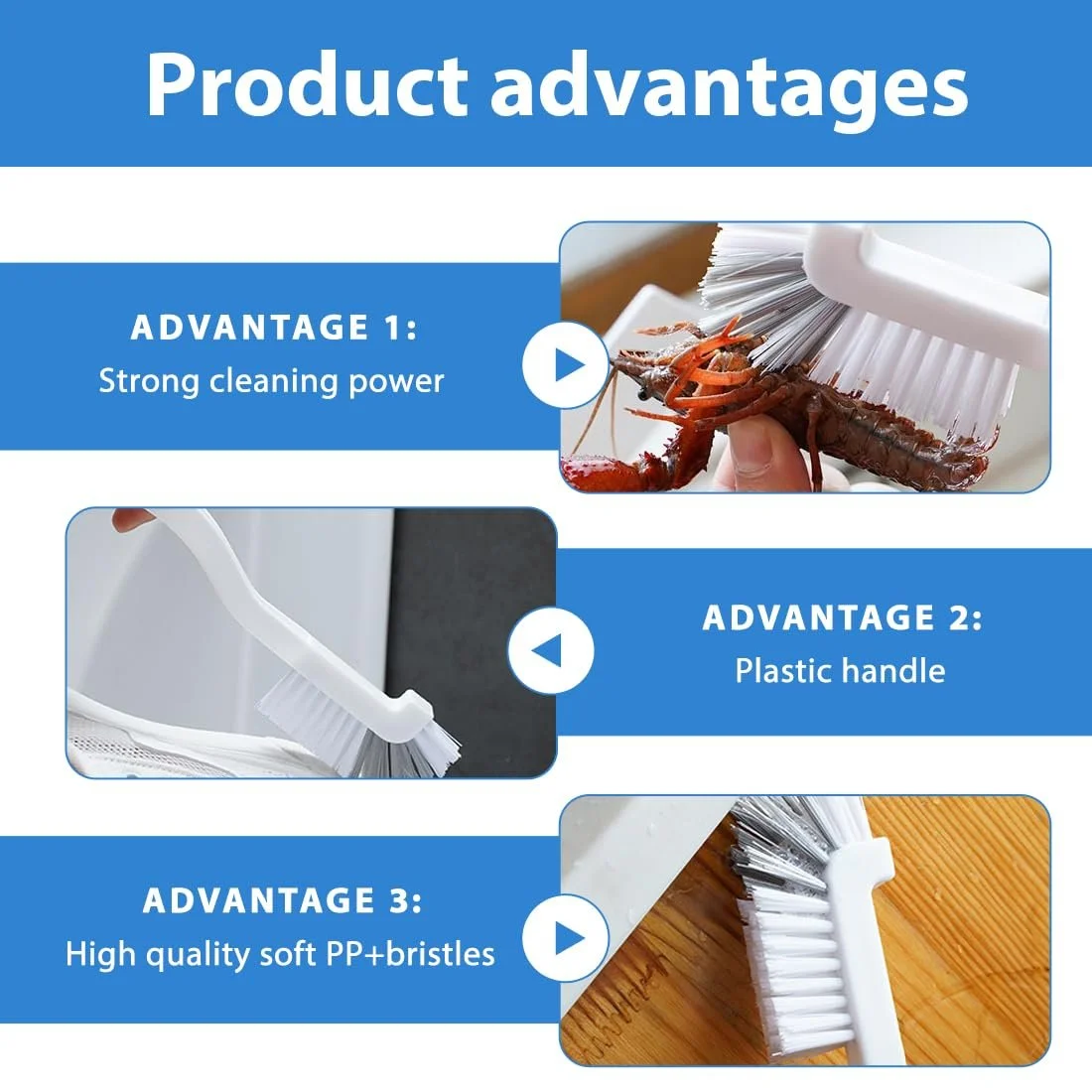 Product advantages

ADVANTAGE 1:
Strong cleaning power

ADVANTAGE 2:
Plastic handle

ADVANTAGE 3:
High quality soft PP+bristles